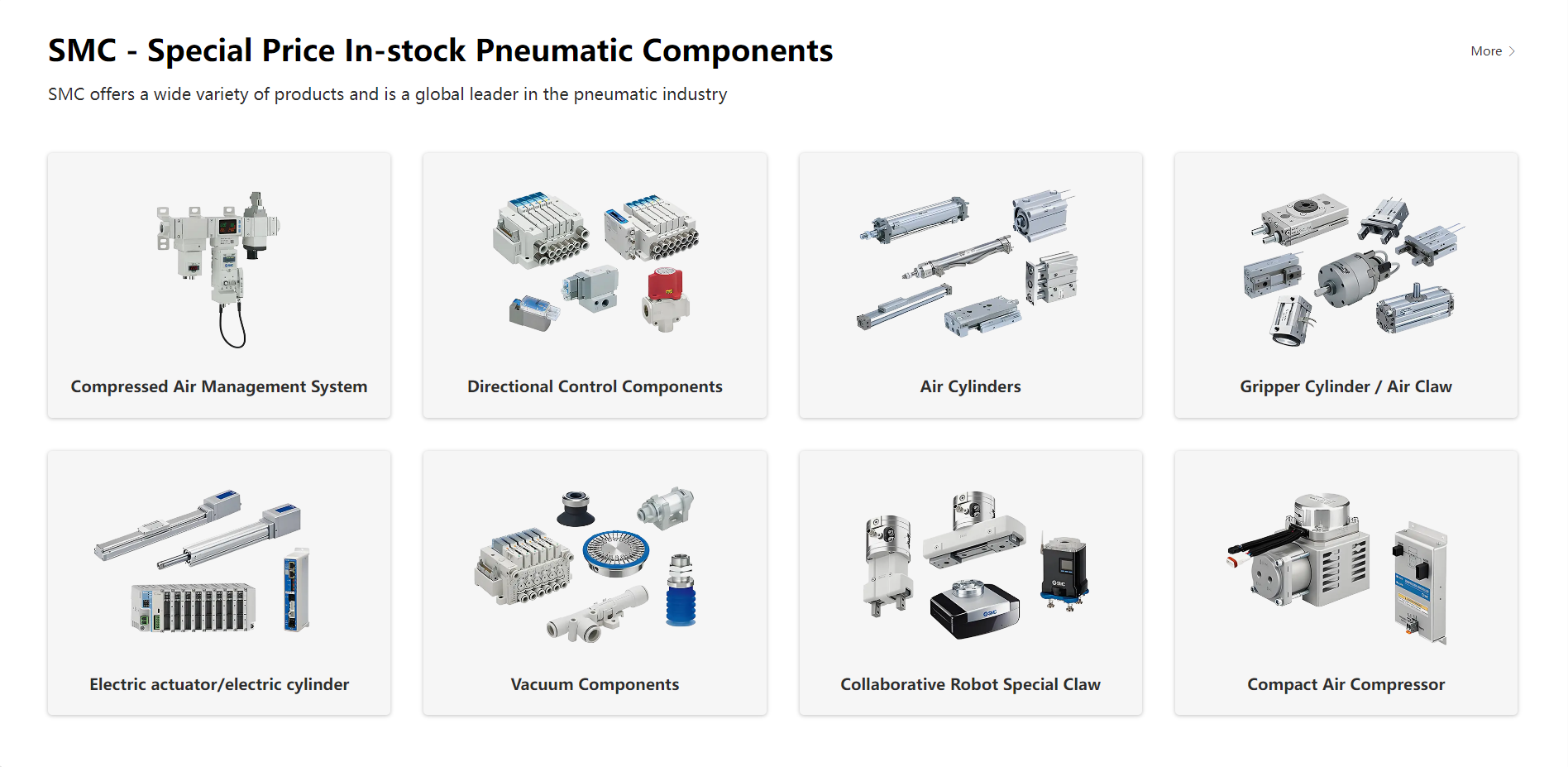 SMC - Special Price In-stock Pneumatic Components

More

SMC offers a wide variety of products and is a global leader in the pneumatic industry

Compressed Air Management System

Directional Control Components

Air Cylinders

Gripper Cylinder / Air Claw

Electric actuator/electric cylinder

Vacuum Components

Collaborative Robot Special Claw

Compact Air Compressor